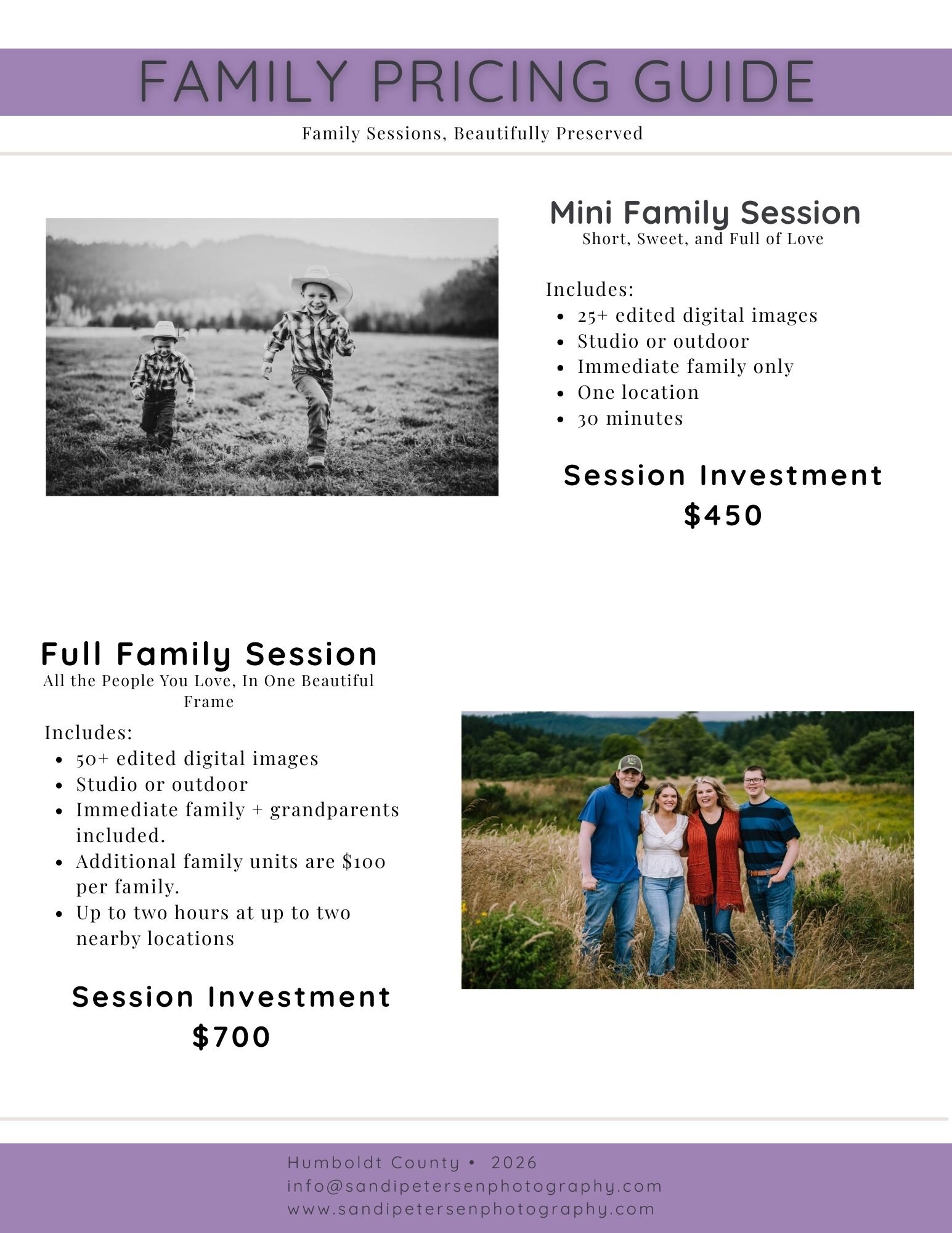 FAMILY PRICING GUIDE

Family Sessions, Beautifully Preserved

Mini Family Session
Short, Sweet, and Full of Love

Includes:
- 25+ edited digital images
- Studio or outdoor
- Immediate family only
- One location
- 30 minutes

Session Investment
$450

Full Family Session
All the People You Love, In One Beautiful Frame

Includes:
- 50+ edited digital images
- Studio or outdoor
- Immediate family + grandparents included.
- Additional family units are $100 per family.
- Up to two hours at up to two nearby locations

Session Investment
$700

Humboldt County • 2026
info@sandipetersenphotography.com
www.sandipetersenphotography.com